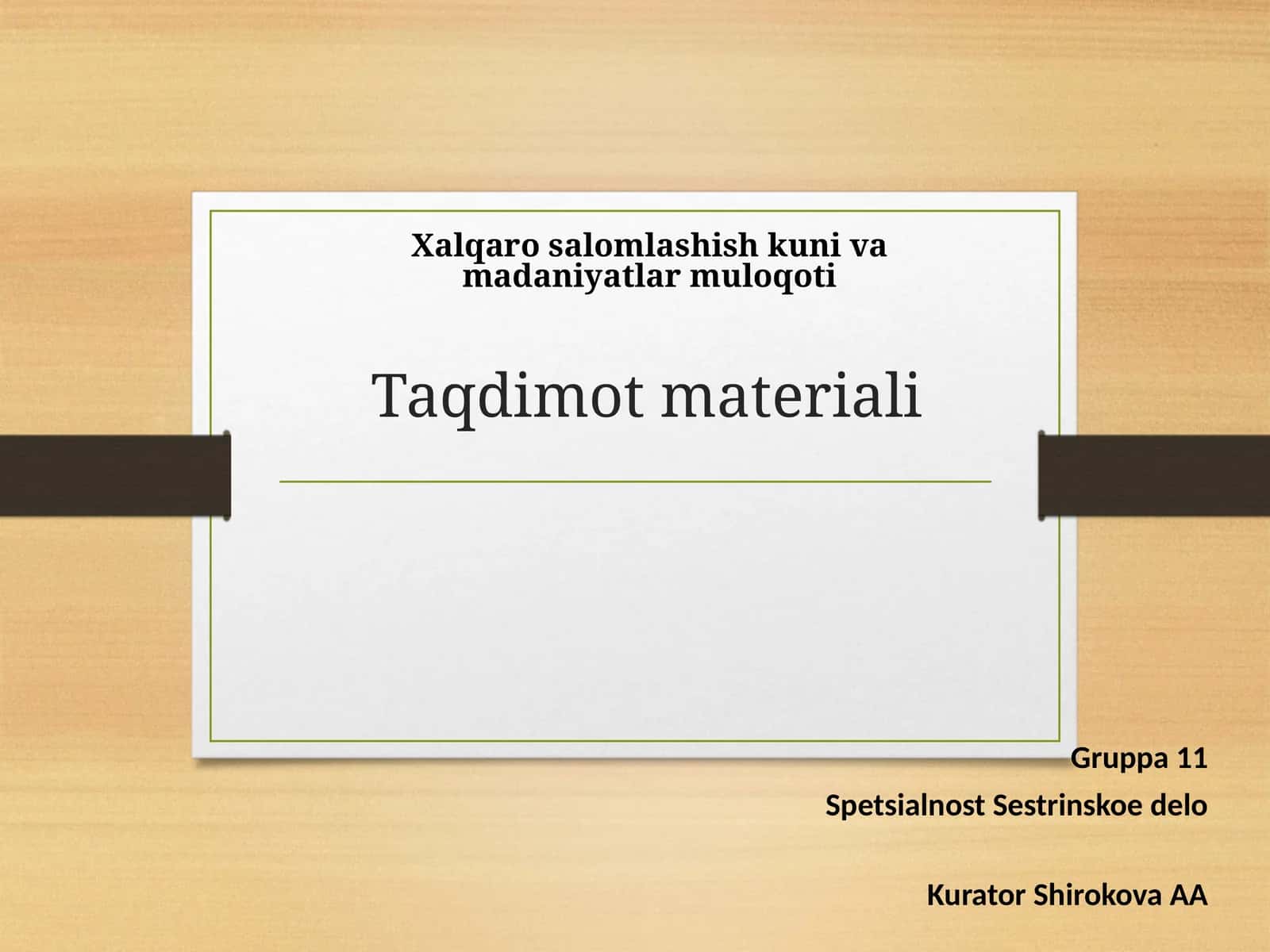 Xalqaro salomlashish kuni va madaniyatlar muloqoti

Taqdimot materiali

Gruppa 11

Spetsialnost Sestrinskoe delo

Kurator Shirokova AA